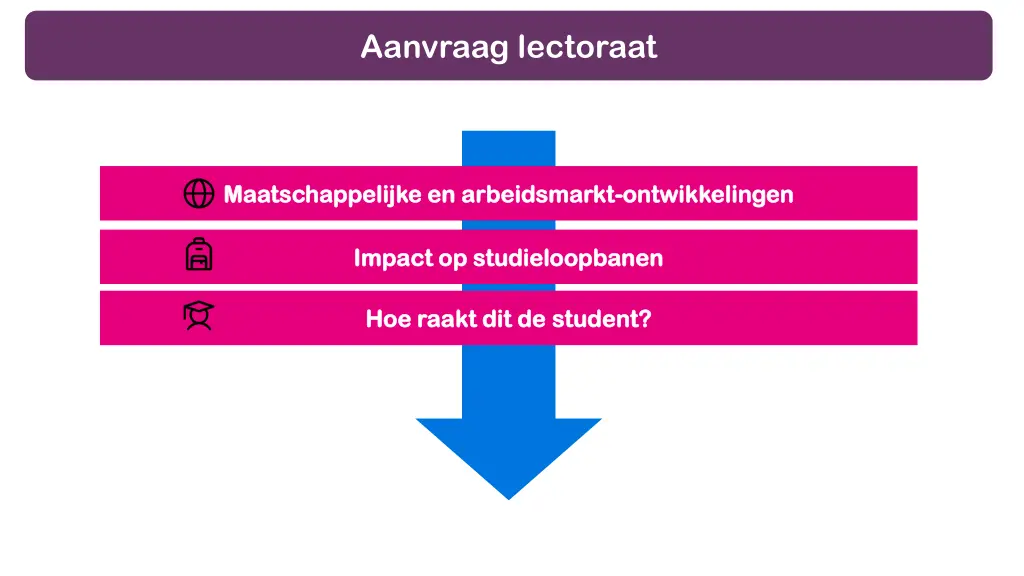 Aanvraag lectoraat

Maatschappelijke en arbeidsmarkt-ontwikkelingen

Impact op studieloopbanen

Hoe raakt dit de student?